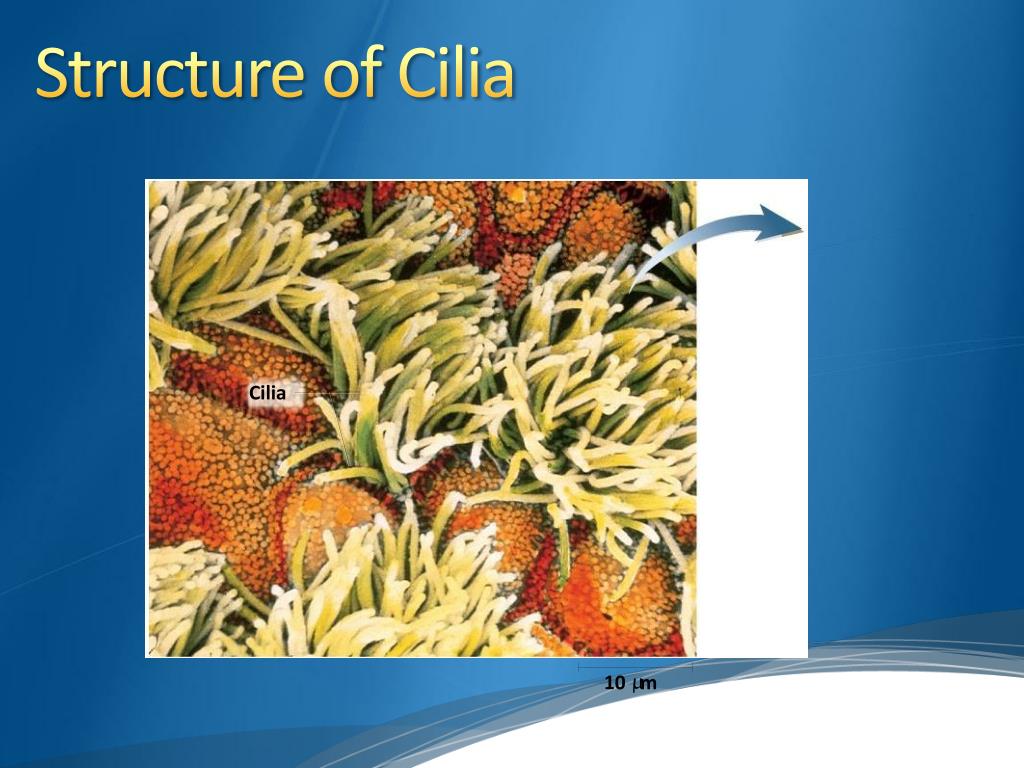 Structure of Cilia

Cilia

10 $\mu$m